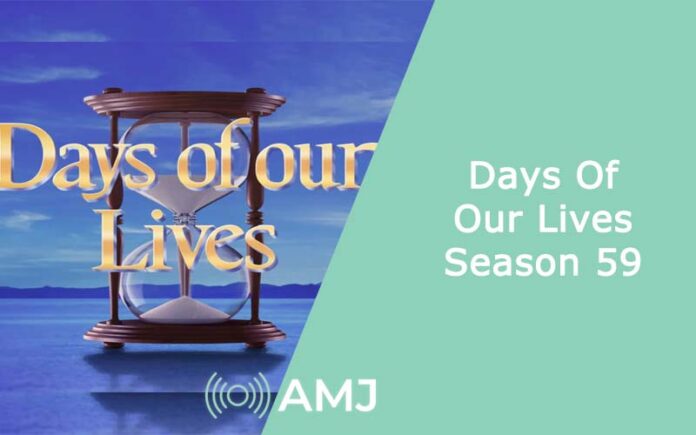 Days of our Lives

Days Of Our Lives Season 59

AMJ